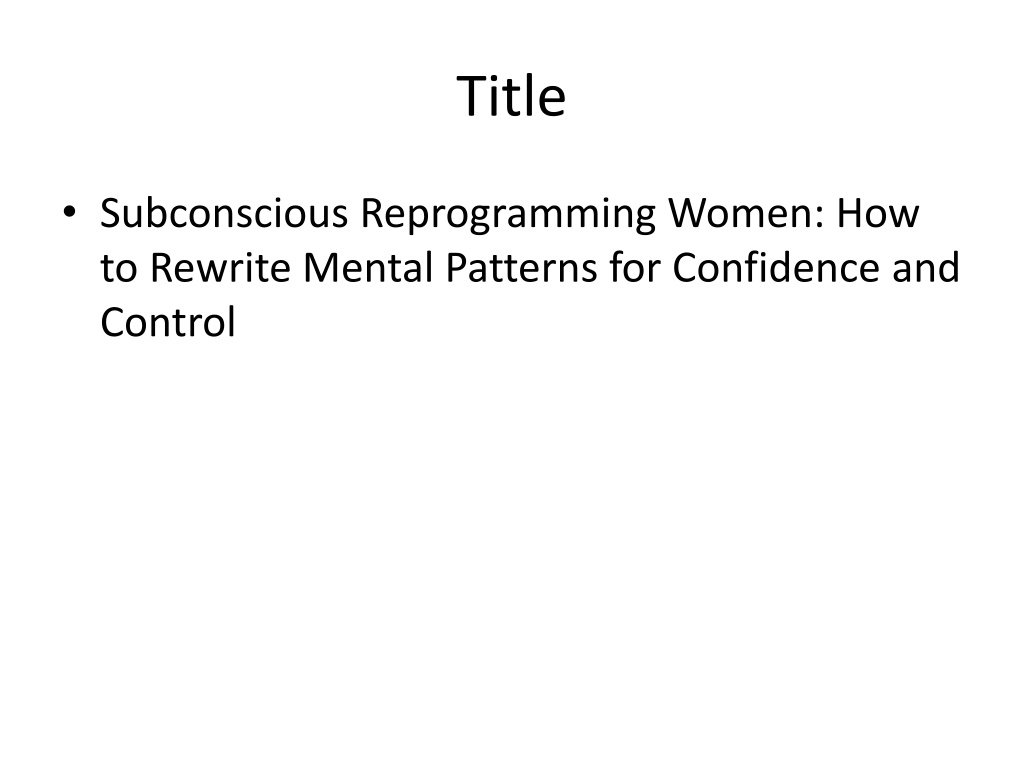 Title

• Subconscious Reprogramming Women: How to Rewrite Mental Patterns for Confidence and Control